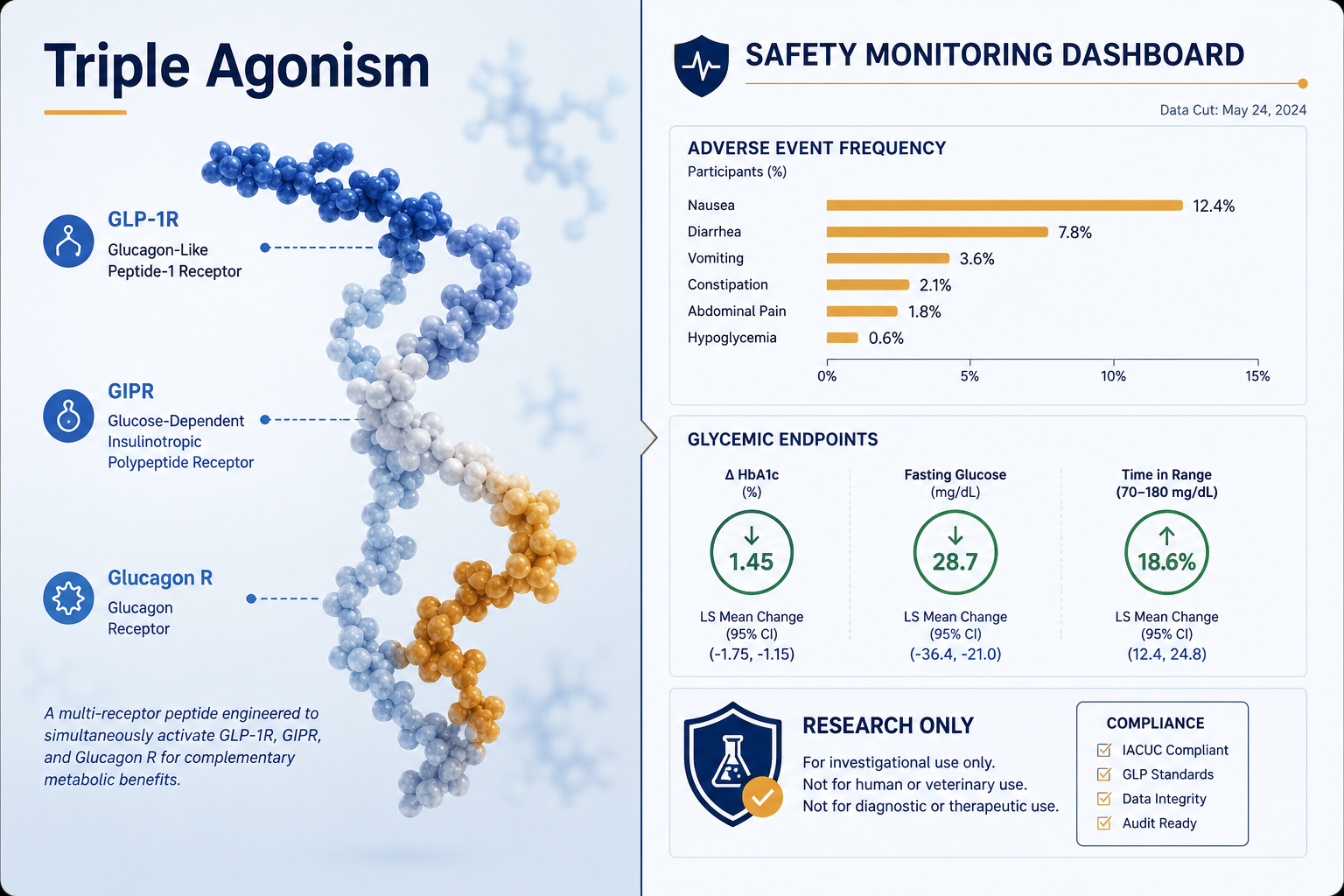 Triple Agonism

GLP-1R
Glucagon-Like Peptide-1 Receptor

GIPR
Glucose-Dependent Insulinotropic Polypeptide Receptor

Glucagon R
Glucagon Receptor

A multi-receptor peptide engineered to simultaneously activate GLP-1R, GIPR, and Glucagon R for complementary metabolic benefits.

SAFETY MONITORING DASHBOARD

Data Cut: May 24, 2024

ADVERSE EVENT FREQUENCY
Participants (%)

Nausea 12.4%
Diarrhea 7.8%
Vomiting 3.6%
Constipation 2.1%
Abdominal Pain 1.8%
Hypoglycemia 0.6%

0% 5% 10% 15%

GLYCEMIC ENDPOINTS

Δ HbA1c (%)
1.45
LS Mean Change (95% CI)
(-1.75, -1.15)

Fasting Glucose (mg/dL)
28.7
LS Mean Change (95% CI)
(-36.4, -21.0)

Time in Range (70–180 mg/dL)
18.6%
LS Mean Change (95% CI)
(12.4, 24.8)

RESEARCH ONLY
For investigational use only.
Not for human or veterinary use.
Not for diagnostic or therapeutic use.

COMPLIANCE
IACUC Compliant
GLP Standards
Data Integrity
Audit Ready